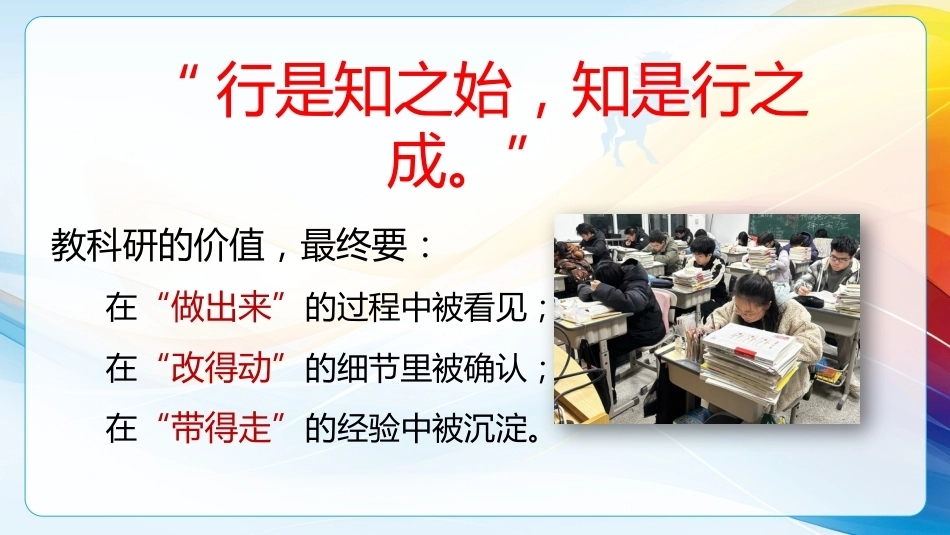 “行是知之始，知是行之成。”

教科研的价值，最终要：

在“做出来”的过程中被看见；

在“改得动”的细节里被确认；

在“带得走”的经验中被沉淀。